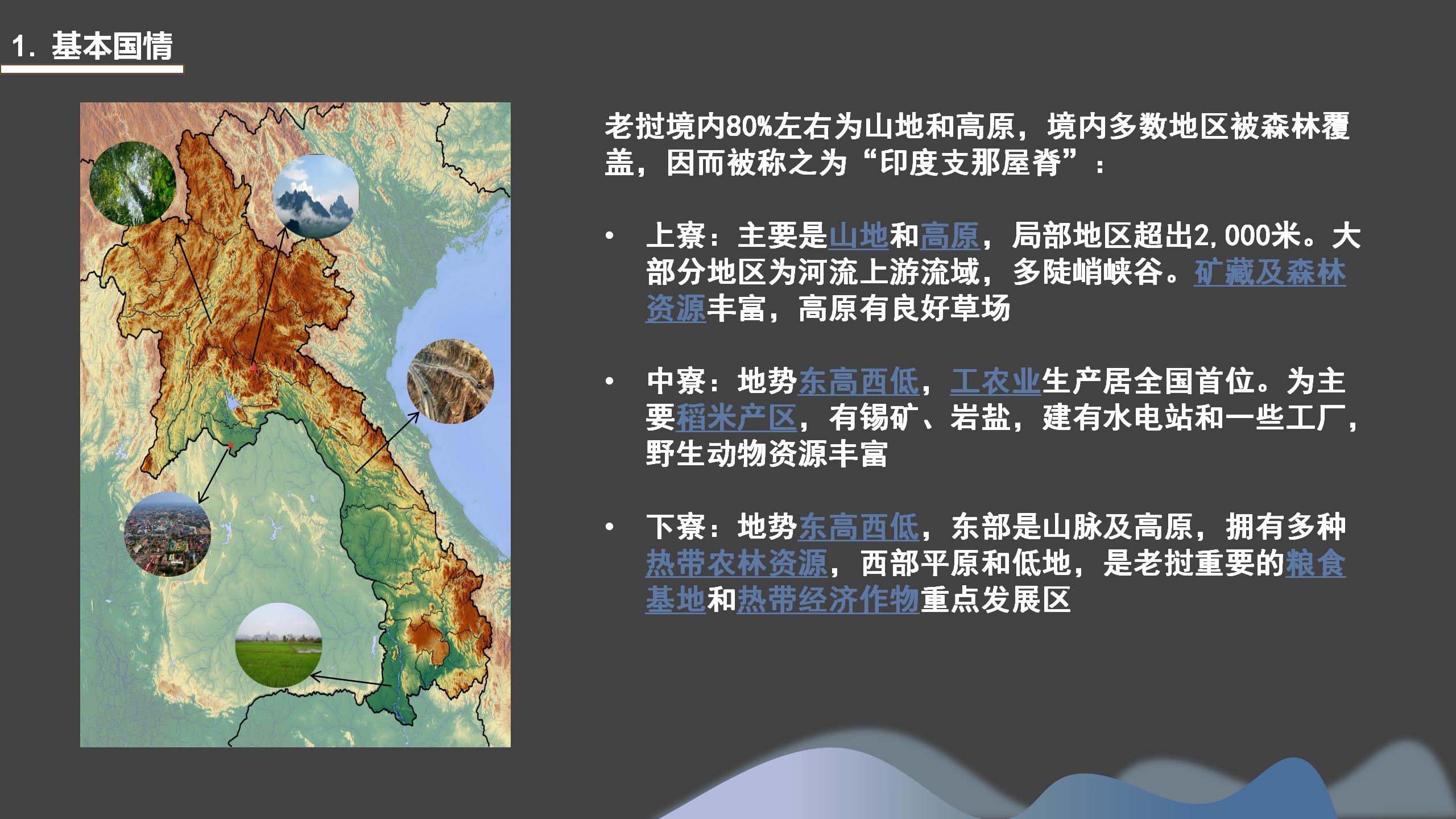 1. 基本国情

老挝境内80%左右为山地和高原，境内多数地区被森林覆盖，因而被称之为“印度支那屋脊”：

• 上寮：主要是山地和高原，局部地区超出2,000米。大部分地区为河流上游流域，多陡峭峡谷。矿藏及森林资源丰富，高原有良好草场

• 中寮：地势东高西低，工农业生产居全国首位。为主要稻米产区，有锡矿、岩盐，建有水电站和一些工厂，野生动物资源丰富

• 下寮：地势东高西低，东部是山脉及高原，拥有多种热带农林资源，西部平原和低地，是老挝重要的粮食基地和热带经济作物重点发展区